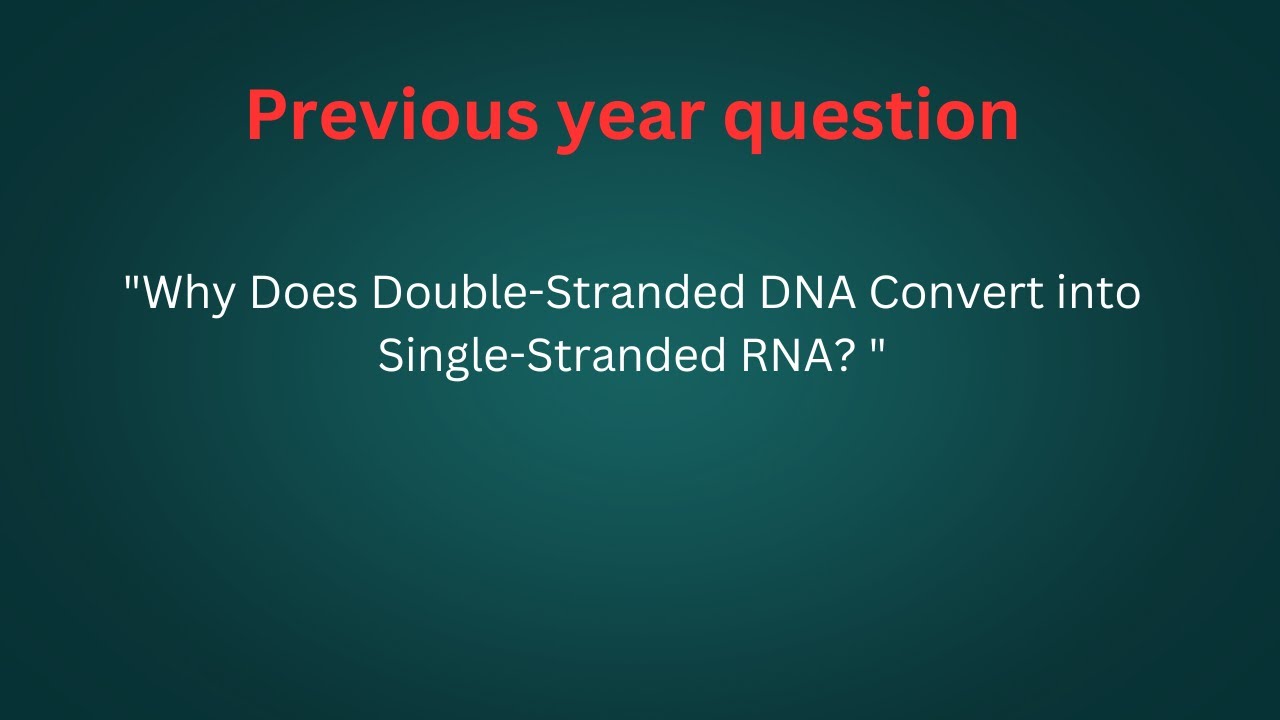 Previous year question

"Why Does Double-Stranded DNA Convert into Single-Stranded RNA? "